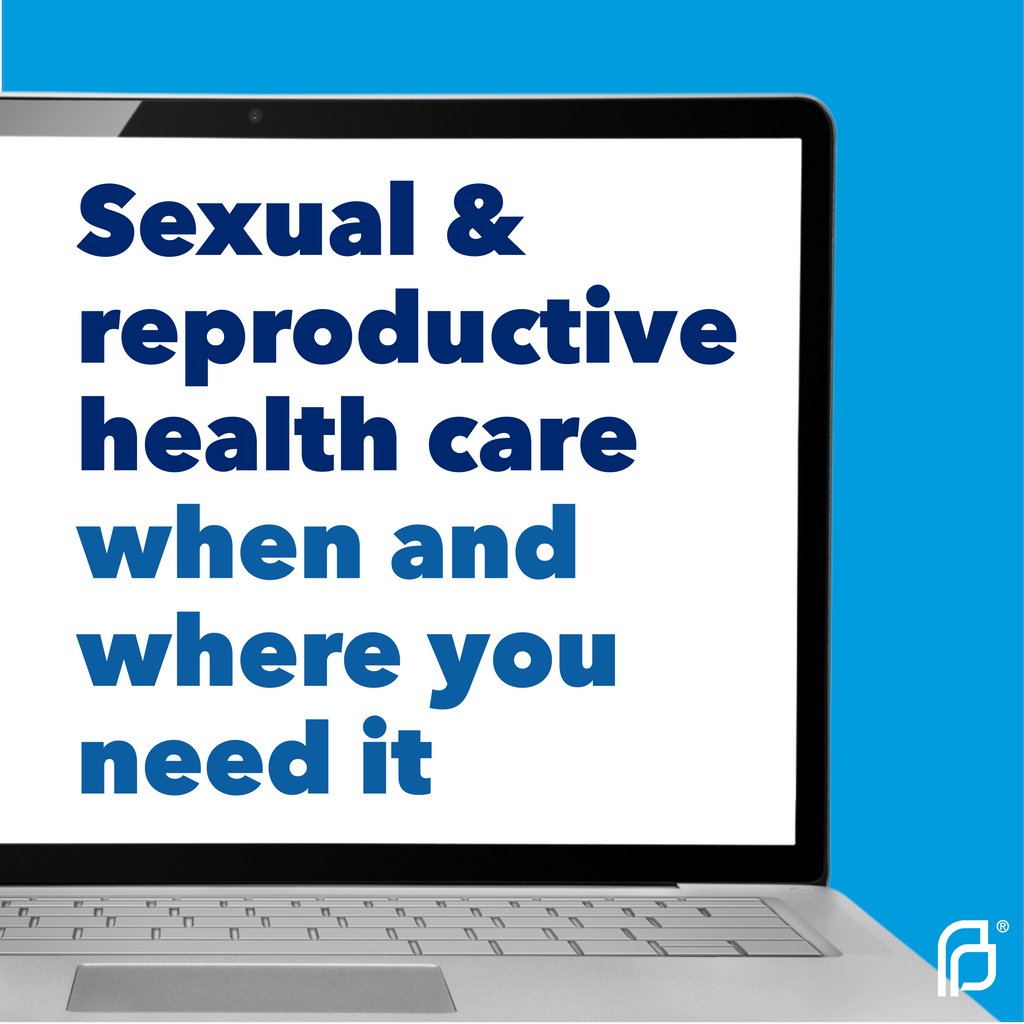 Sexual & reproductive health care when and where you need it

®